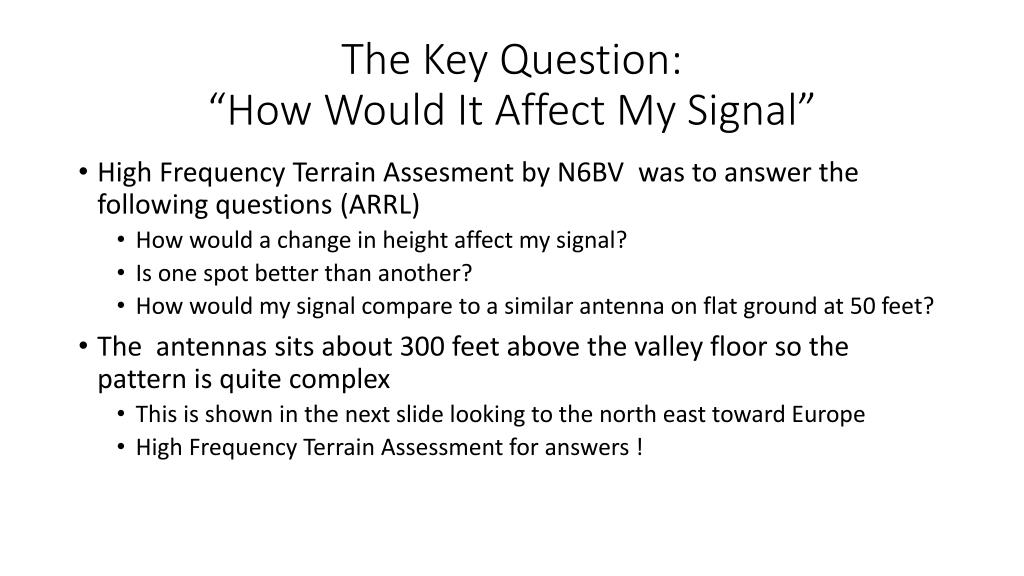 The Key Question:
“How Would It Affect My Signal”

• High Frequency Terrain Assesment by N6BV was to answer the following questions (ARRL)
  • How would a change in height affect my signal?
  • Is one spot better than another?
  • How would my signal compare to a similar antenna on flat ground at 50 feet?
• The antennas sits about 300 feet above the valley floor so the pattern is quite complex
  • This is shown in the next slide looking to the north east toward Europe
  • High Frequency Terrain Assessment for answers !